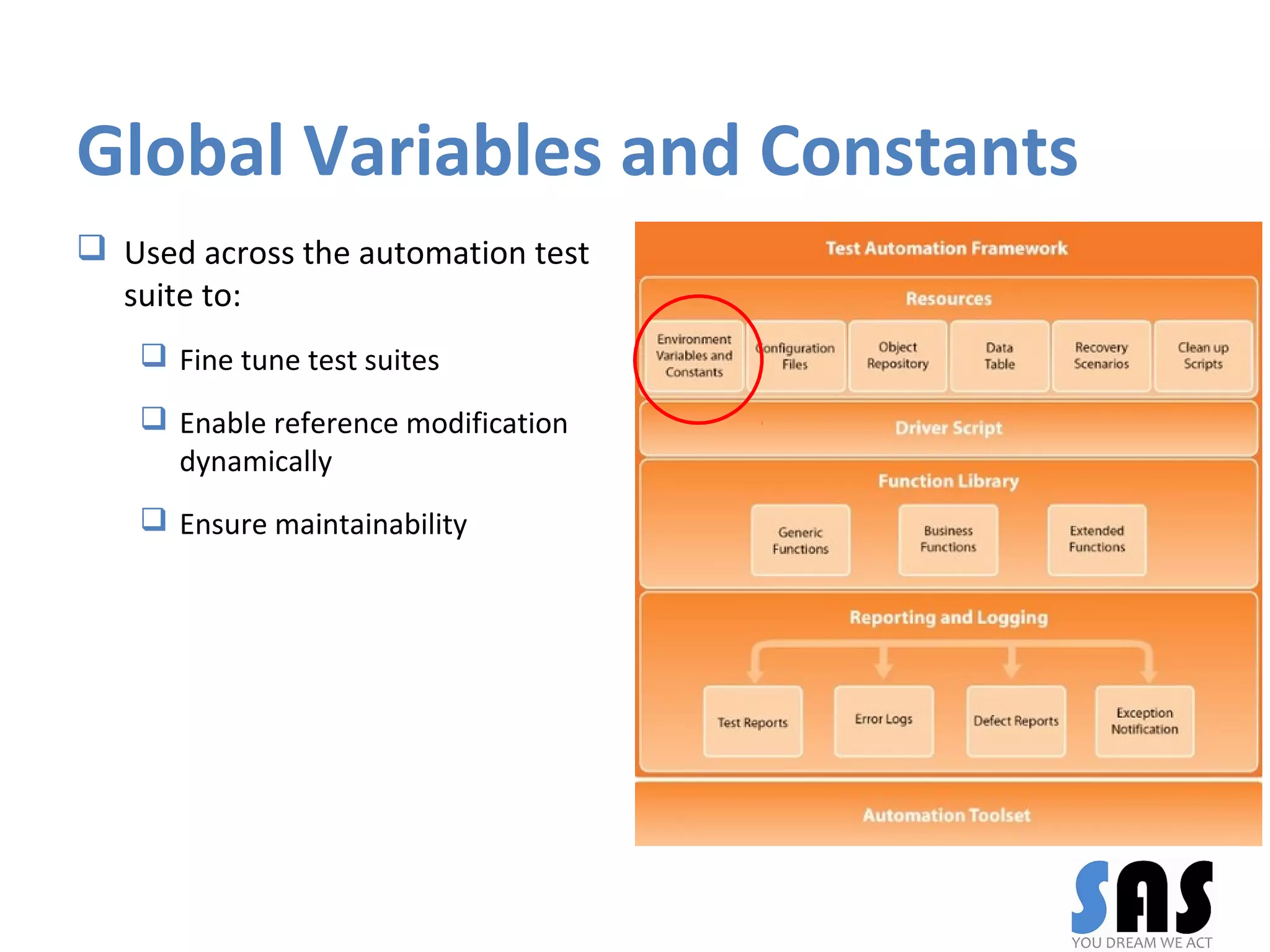 Global Variables and Constants

❑ Used across the automation test suite to:

❑ Fine tune test suites

❑ Enable reference modification dynamically

❑ Ensure maintainability

Test Automation Framework

Resources

Environment Variables and Constants

Configuration Files

Object Repository

Data Table

Recovery Scenarios

Clean up Scripts

Driver Script

Function Library

Generic Functions

Business Functions

Extended Functions

Reporting and Logging

Test Reports

Error Logs

Defect Reports

Exception Notification

Automation Toolset

SAS
YOU DREAM WE ACT